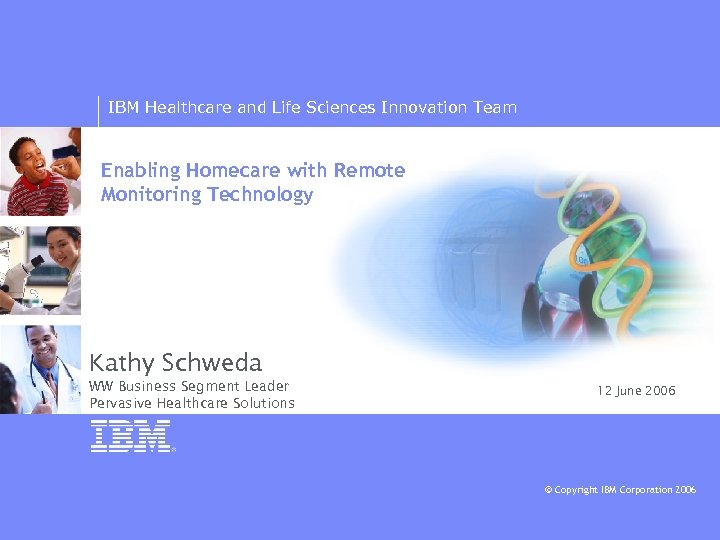 IBM Healthcare and Life Sciences Innovation Team

Enabling Homecare with Remote Monitoring Technology

Kathy Schweda
WW Business Segment Leader
Pervasive Healthcare Solutions

12 June 2006

IBM

© Copyright IBM Corporation 2006